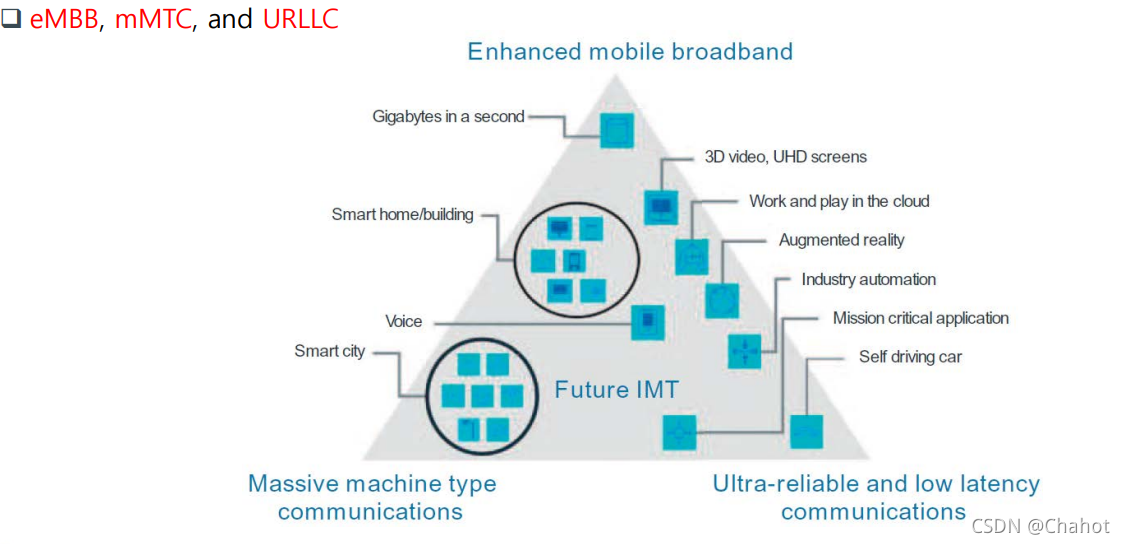 ❑ eMBB, mMTC, and URLLC

Enhanced mobile broadband

Gigabytes in a second

3D video, UHD screens

Smart home/building

Work and play in the cloud

Augmented reality

Industry automation

Voice

Mission critical application

Smart city

Self driving car

Future IMT

Massive machine type communications

Ultra-reliable and low latency communications

CSDN @Chahot